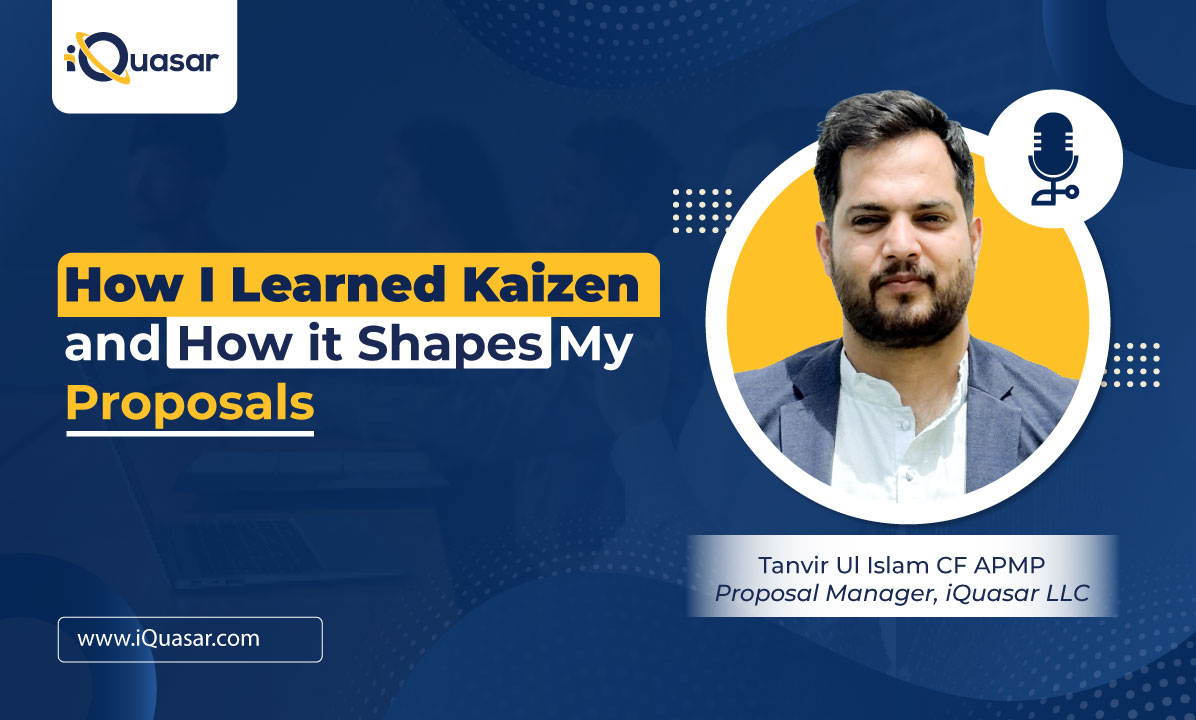 iQuasar

How I Learned Kaizen and How it Shapes My Proposals

Tanvir Ul Islam CF APMP
Proposal Manager, iQuasar LLC

www.iQuasar.com